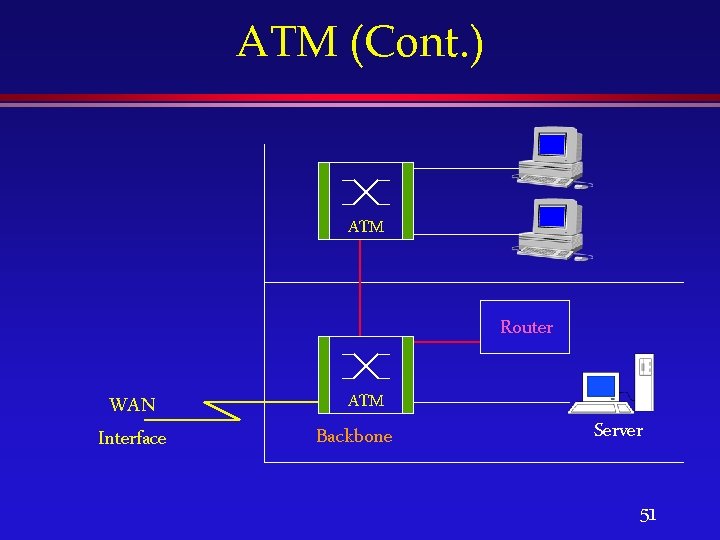 ATM (Cont.)

ATM

Router

ATM

WAN

Interface

Backbone

Server

51